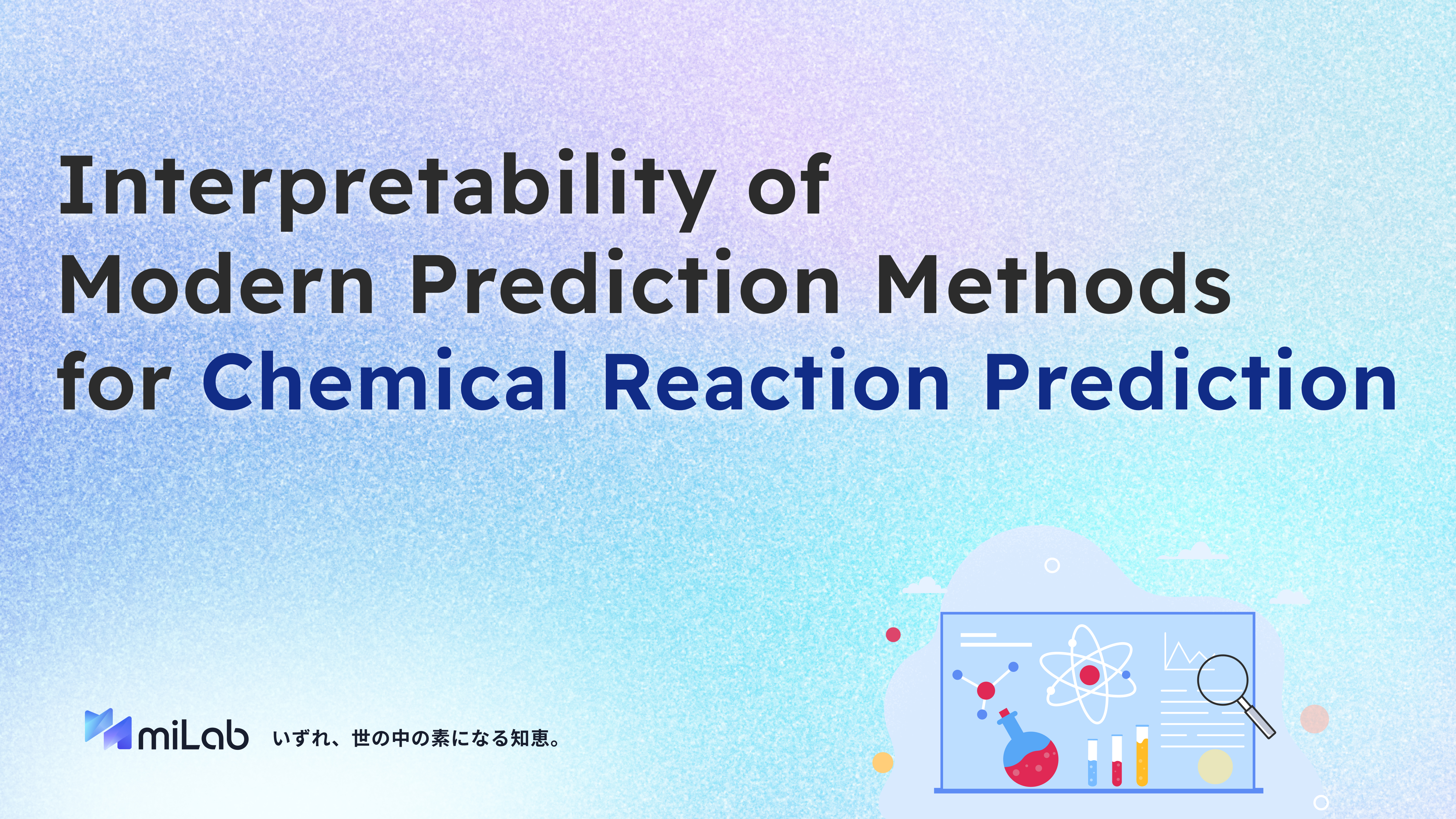 Interpretability of Modern Prediction Methods for Chemical Reaction Prediction

miLab いずれ、世の中の素になる知恵。